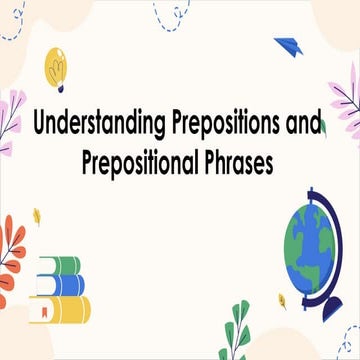 Understanding Prepositions and Prepositional Phrases